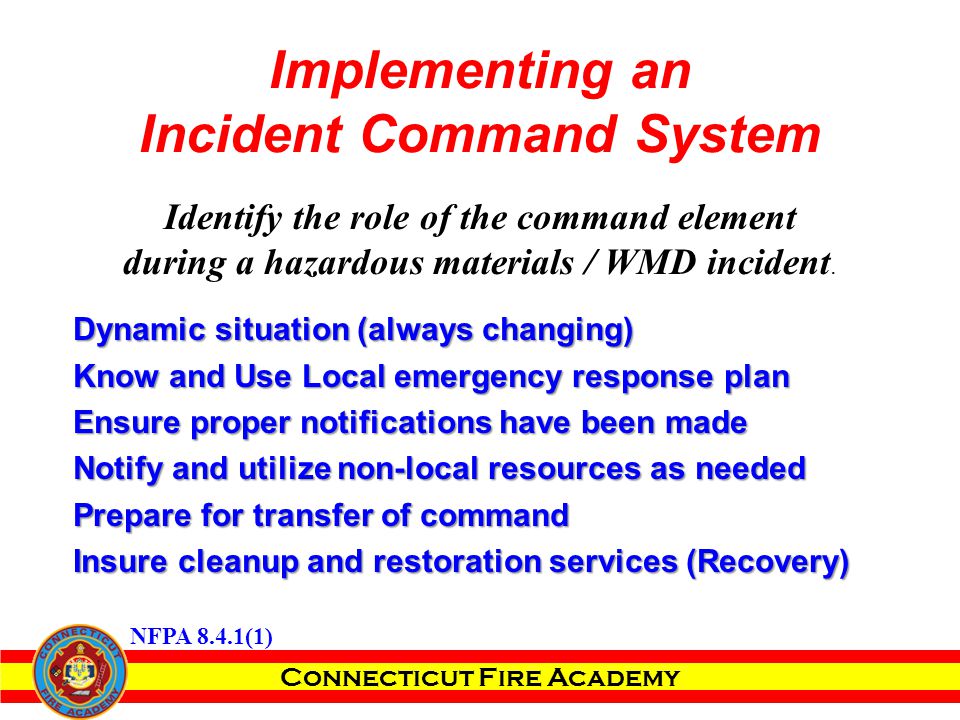 Implementing an
Incident Command System

Identify the role of the command element during a hazardous materials / WMD incident.

Dynamic situation (always changing)
Know and Use Local emergency response plan
Ensure proper notifications have been made
Notify and utilize non-local resources as needed
Prepare for transfer of command
Insure cleanup and restoration services (Recovery)

NFPA 8.4.1(1)

CONNECTICUT FIRE ACADEMY

CONNECTICUT FIRE ACADEMY